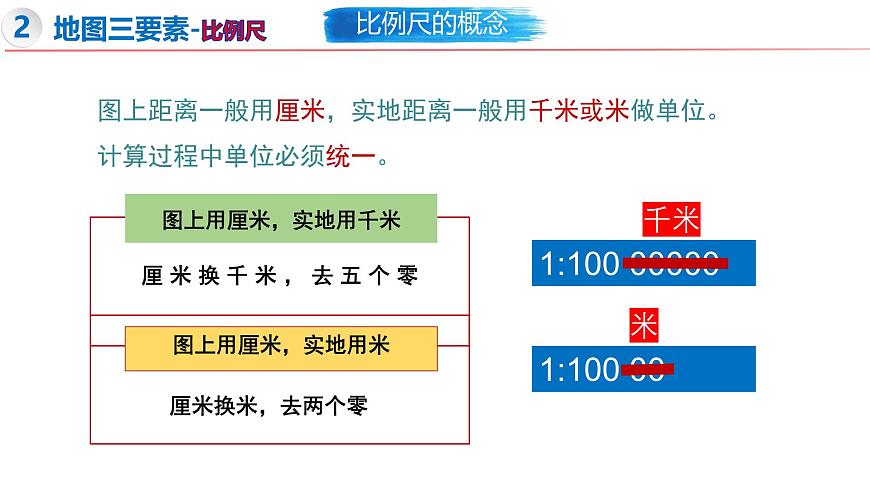 2 地图三要素-比例尺

比例尺的概念

图上距离一般用厘米，实地距离一般用千米或米做单位。

计算过程中单位必须统一。

图上用厘米，实地用千米

厘米换千米，去五个零

图上用厘米，实地用米

厘米换米，去两个零

千米

1:100 00000

米

1:100 00